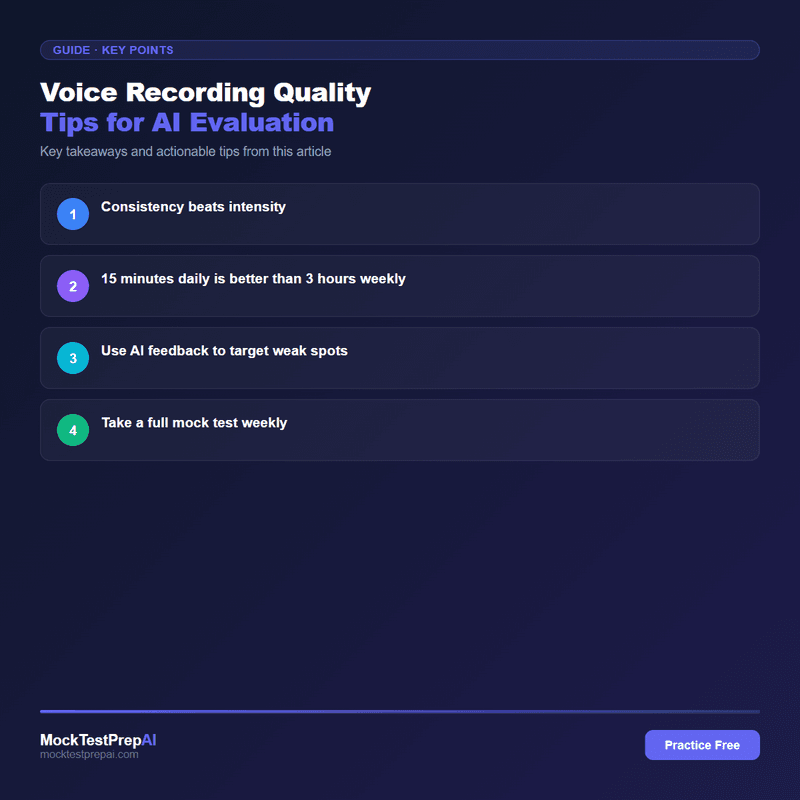 GUIDE · KEY POINTS

Voice Recording Quality
Tips for AI Evaluation

Key takeaways and actionable tips from this article

1 Consistency beats intensity

2 15 minutes daily is better than 3 hours weekly

3 Use AI feedback to target weak spots

4 Take a full mock test weekly

MockTestPrepAI
mocktestprepai.com

Practice Free